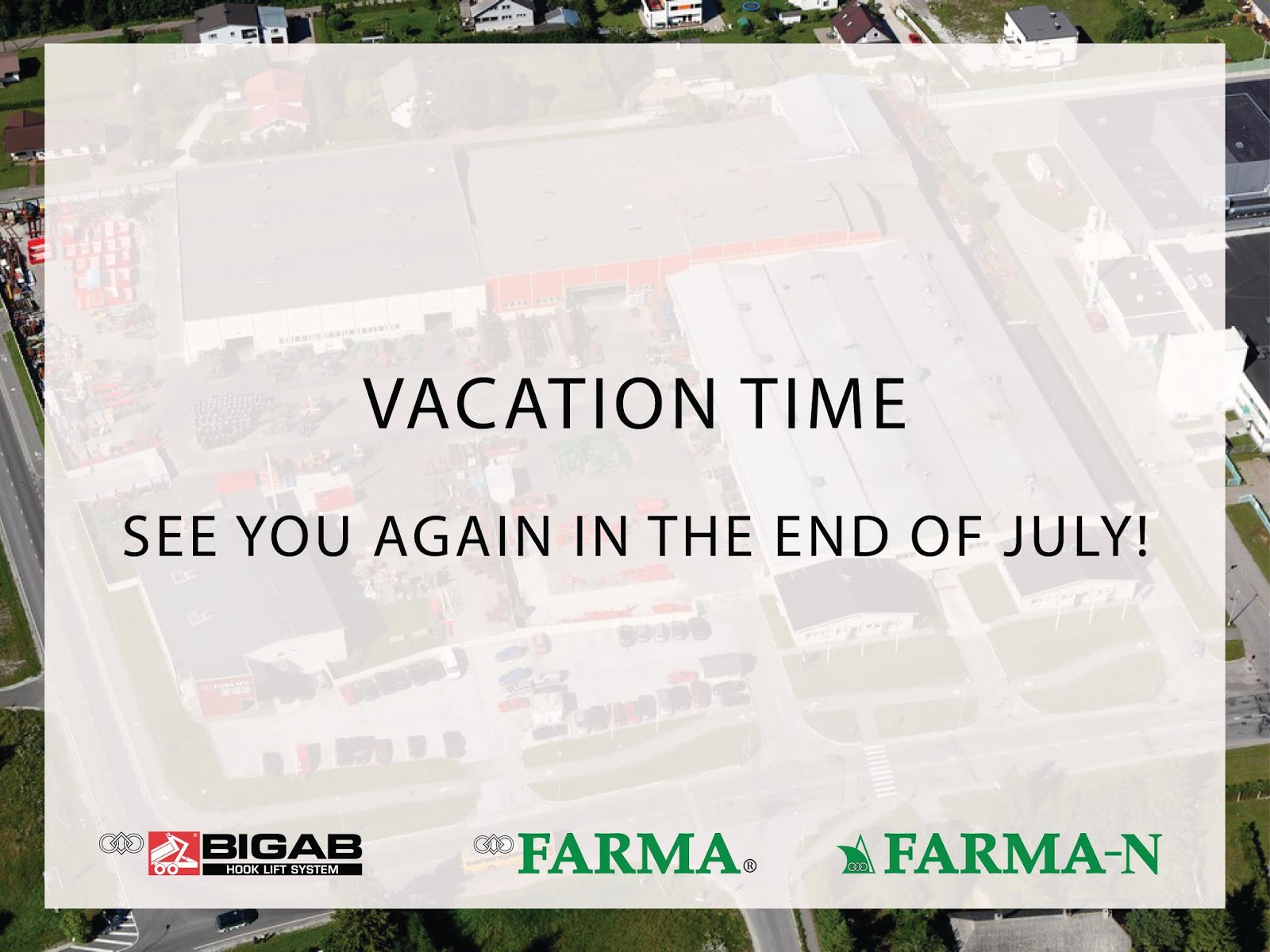 VACATION TIME

SEE YOU AGAIN IN THE END OF JULY!

BIGAB
HOOK LIFT SYSTEM

FARMA®

FARMA-N